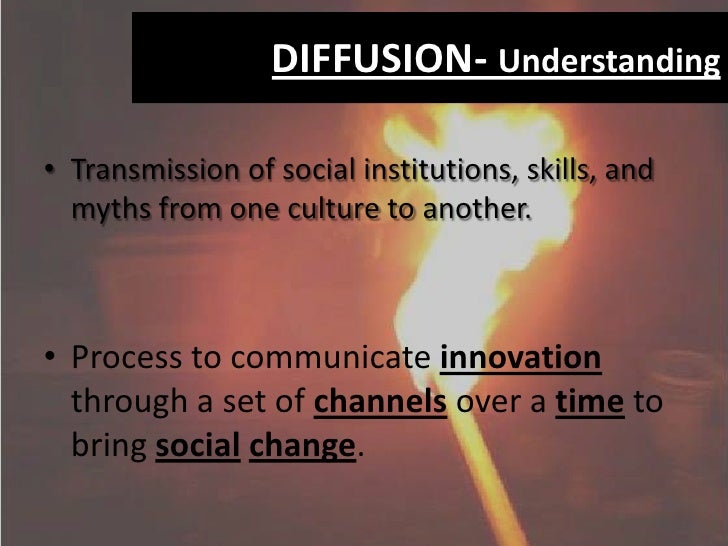 DIFFUSION- Understanding

• Transmission of social institutions, skills, and myths from one culture to another.

• Process to communicate innovation through a set of channels over a time to bring social change.